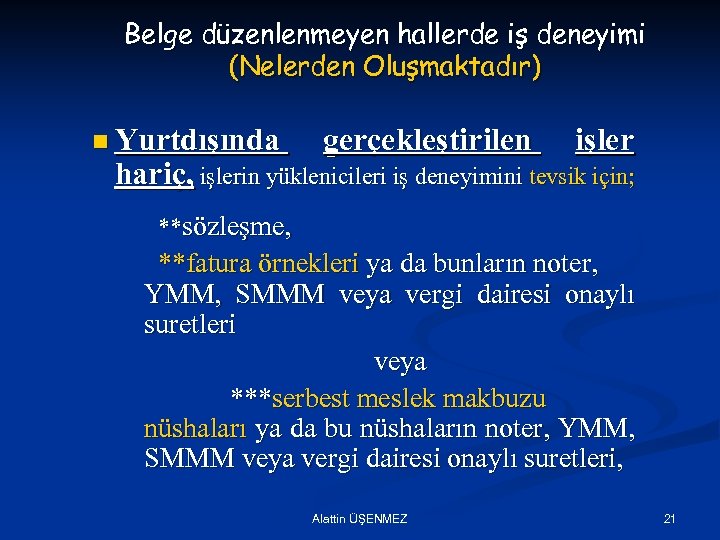 Belge düzenlenmeyen hallerde iş deneyimi
(Nelerden Oluşmaktadır)

Yurtdışında gerçekleştirilen işler hariç, işlerin yüklenicileri iş deneyimini tevsik için;

**sözleşme,

**fatura örnekleri ya da bunların noter, YMM, SMMM veya vergi dairesi onaylı suretleri

veya

***serbest meslek makbuzu nüshaları ya da bu nüshaların noter, YMM, SMMM veya vergi dairesi onaylı suretleri,

Alattin ÜŞENMEZ

21